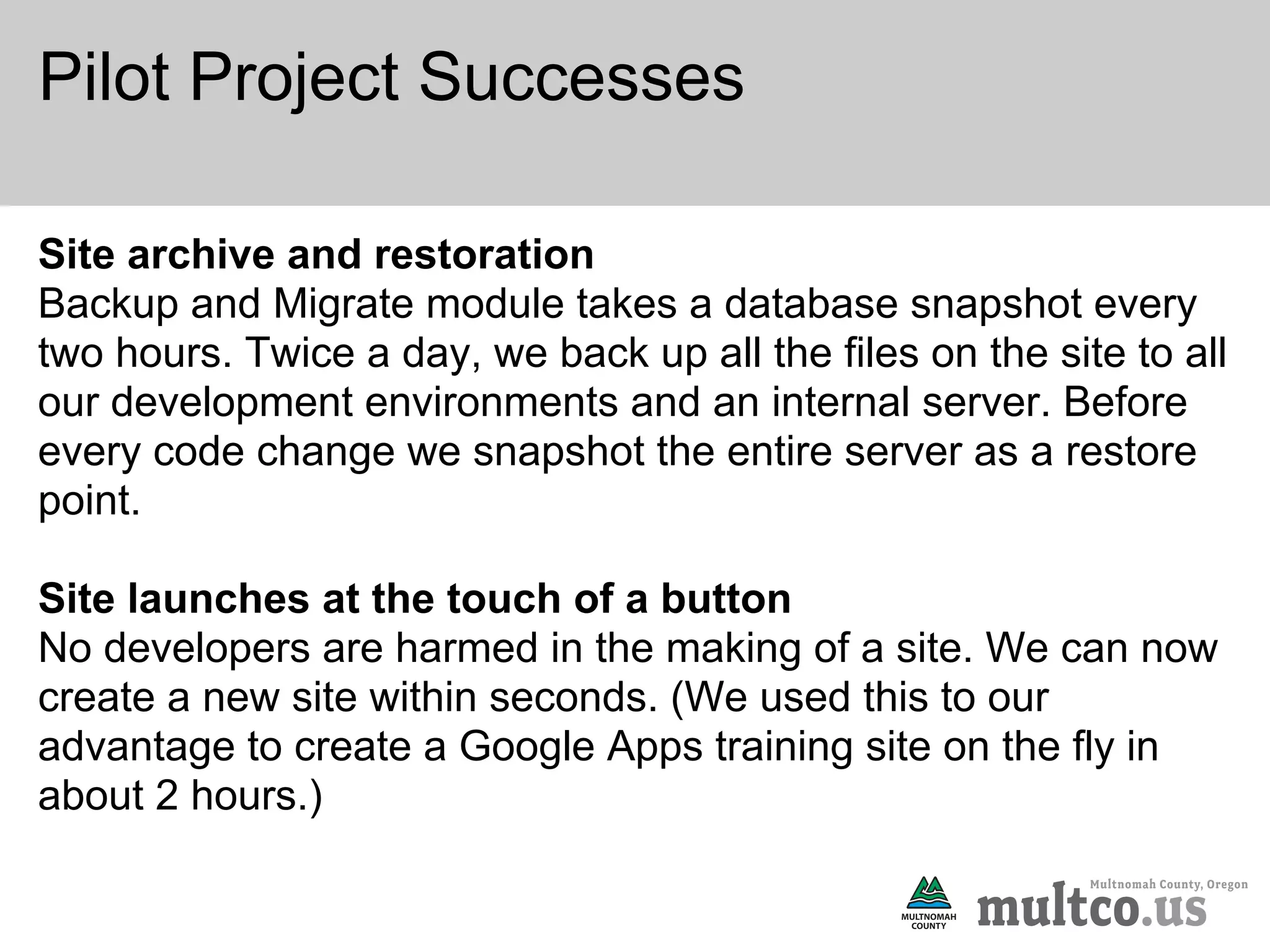 Pilot Project Successes

**Site archive and restoration**
Backup and Migrate module takes a database snapshot every two hours. Twice a day, we back up all the files on the site to all our development environments and an internal server. Before every code change we snapshot the entire server as a restore point.

**Site launches at the touch of a button**
No developers are harmed in the making of a site. We can now create a new site within seconds. (We used this to our advantage to create a Google Apps training site on the fly in about 2 hours.)

MULTNOMAH COUNTY

Multnomah County, Oregon
multco.us